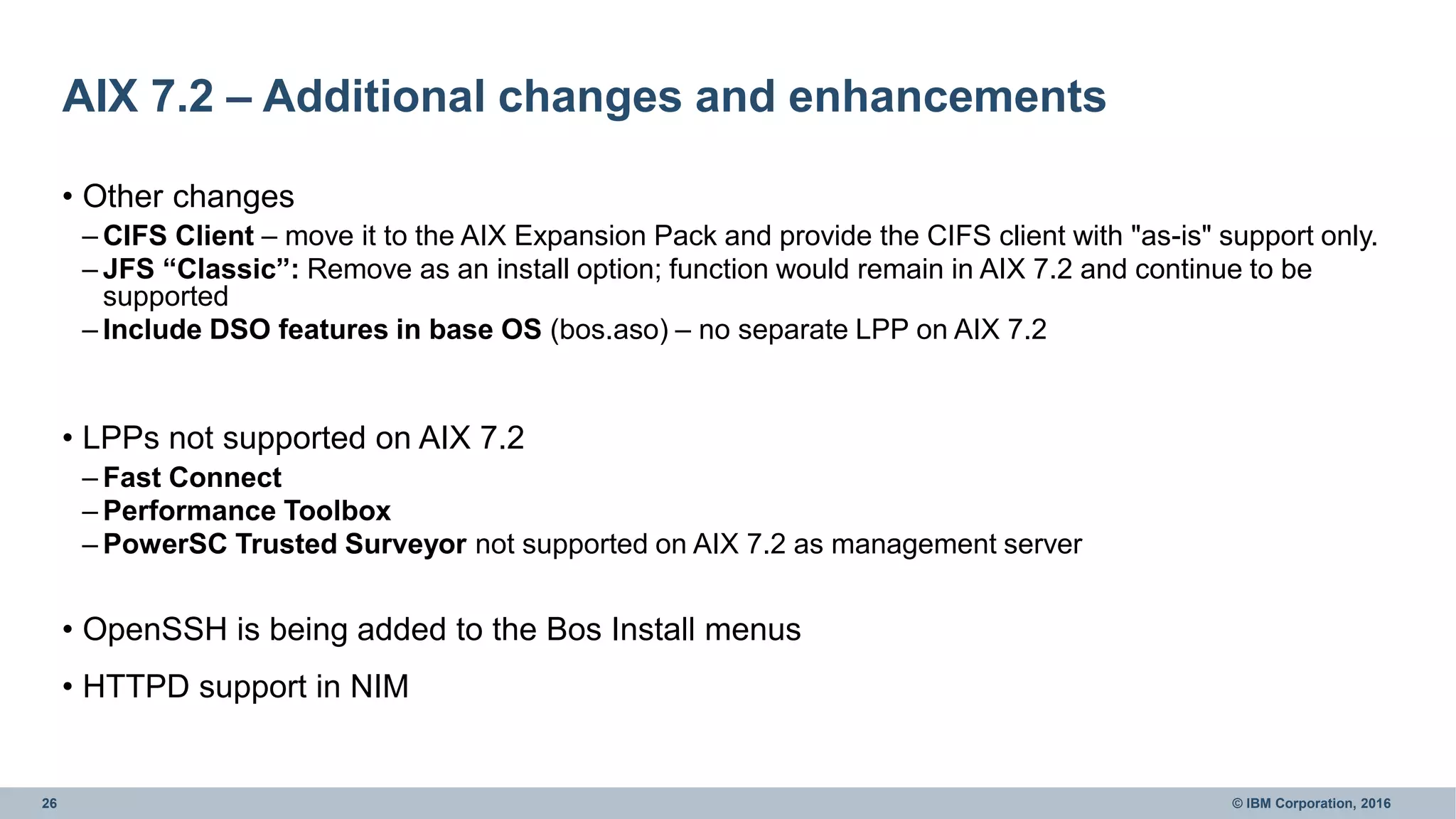 AIX 7.2 – Additional changes and enhancements

• Other changes
– CIFS Client – move it to the AIX Expansion Pack and provide the CIFS client with "as-is" support only.
– JFS “Classic”: Remove as an install option; function would remain in AIX 7.2 and continue to be supported
– Include DSO features in base OS (bos.aso) – no separate LPP on AIX 7.2

• LPPs not supported on AIX 7.2
– Fast Connect
– Performance Toolbox
– PowerSC Trusted Surveyor not supported on AIX 7.2 as management server

• OpenSSH is being added to the Bos Install menus

• HTTPD support in NIM

26

© IBM Corporation, 2016